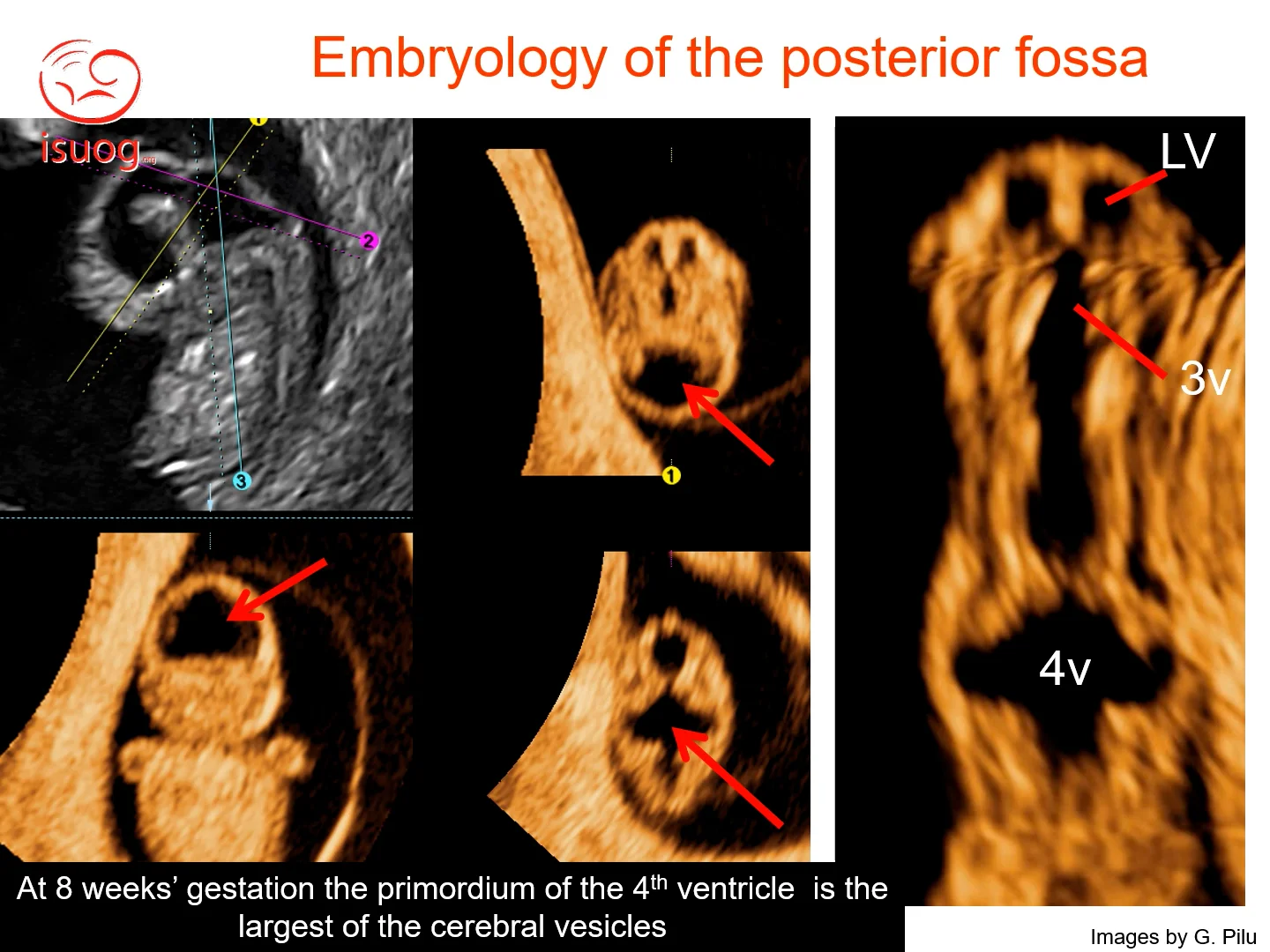 Embryology of the posterior fossa

isuog.org

1

2

3

1

LV

3v

4v

At 8 weeks' gestation the primordium of the 4$^{th}$ ventricle is the largest of the cerebral vesicles

Images by G. Pilu